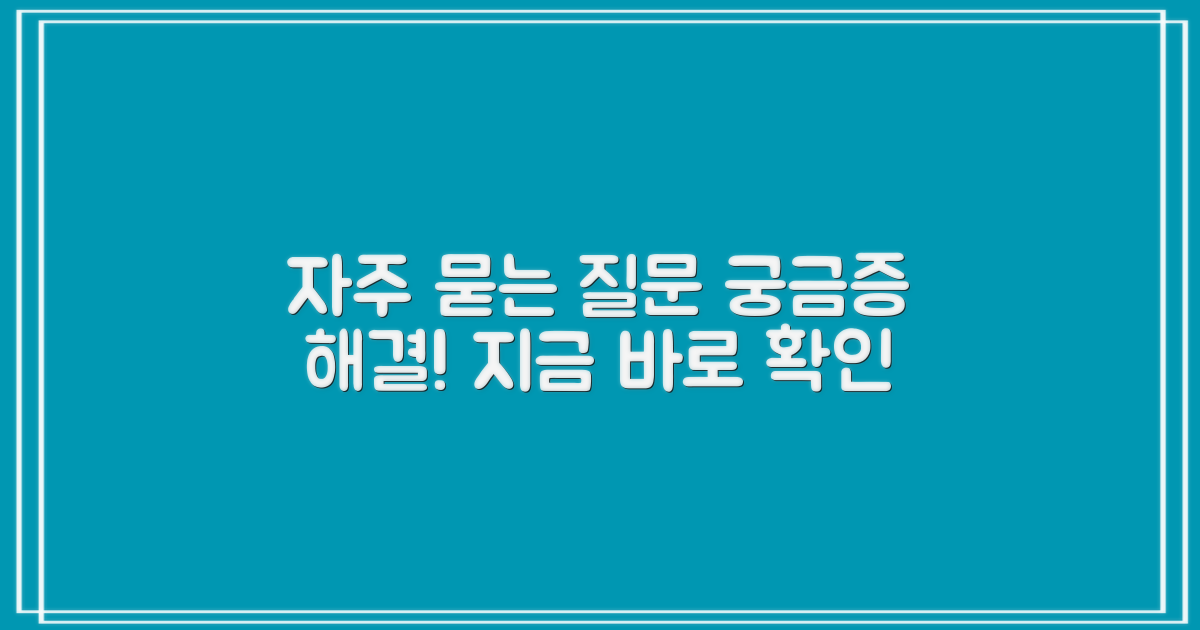 자주 묻는 질문 궁금증 해결! 지금 바로 확인